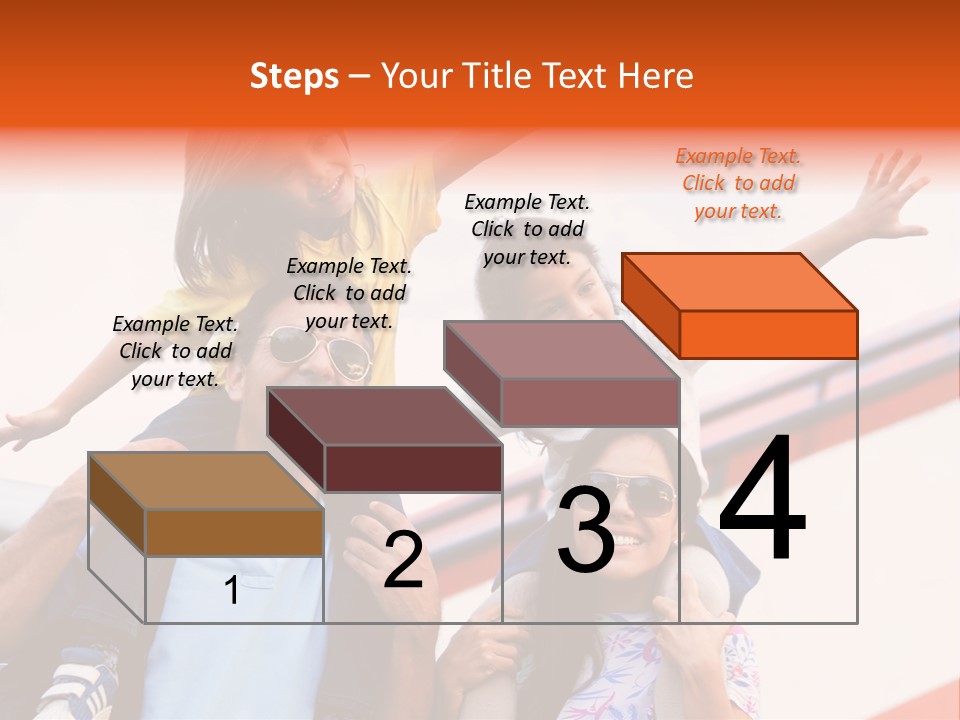 Steps – Your Title Text Here

Example Text. Click to add your text.

Example Text. Click to add your text.

Example Text. Click to add your text.

Example Text. Click to add your text.

1

2

3

4